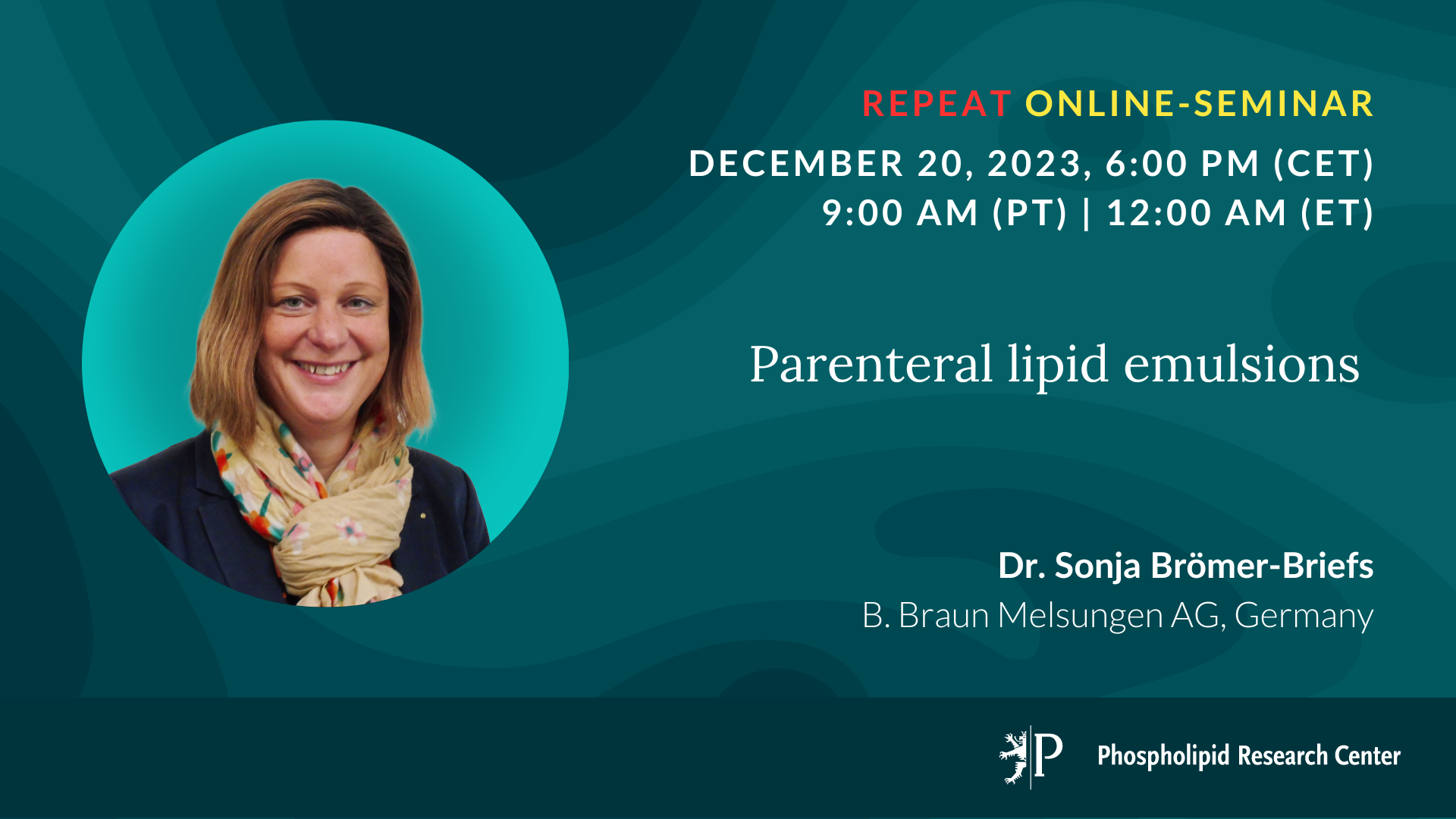 REPEAT ONLINE-SEMINAR
DECEMBER 20, 2023, 6:00 PM (CET)
9:00 AM (PT) | 12:00 AM (ET)

Parenteral lipid emulsions

Dr. Sonja Brömer-Briefs
B. Braun Melsungen AG, Germany

P Phospholipid Research Center